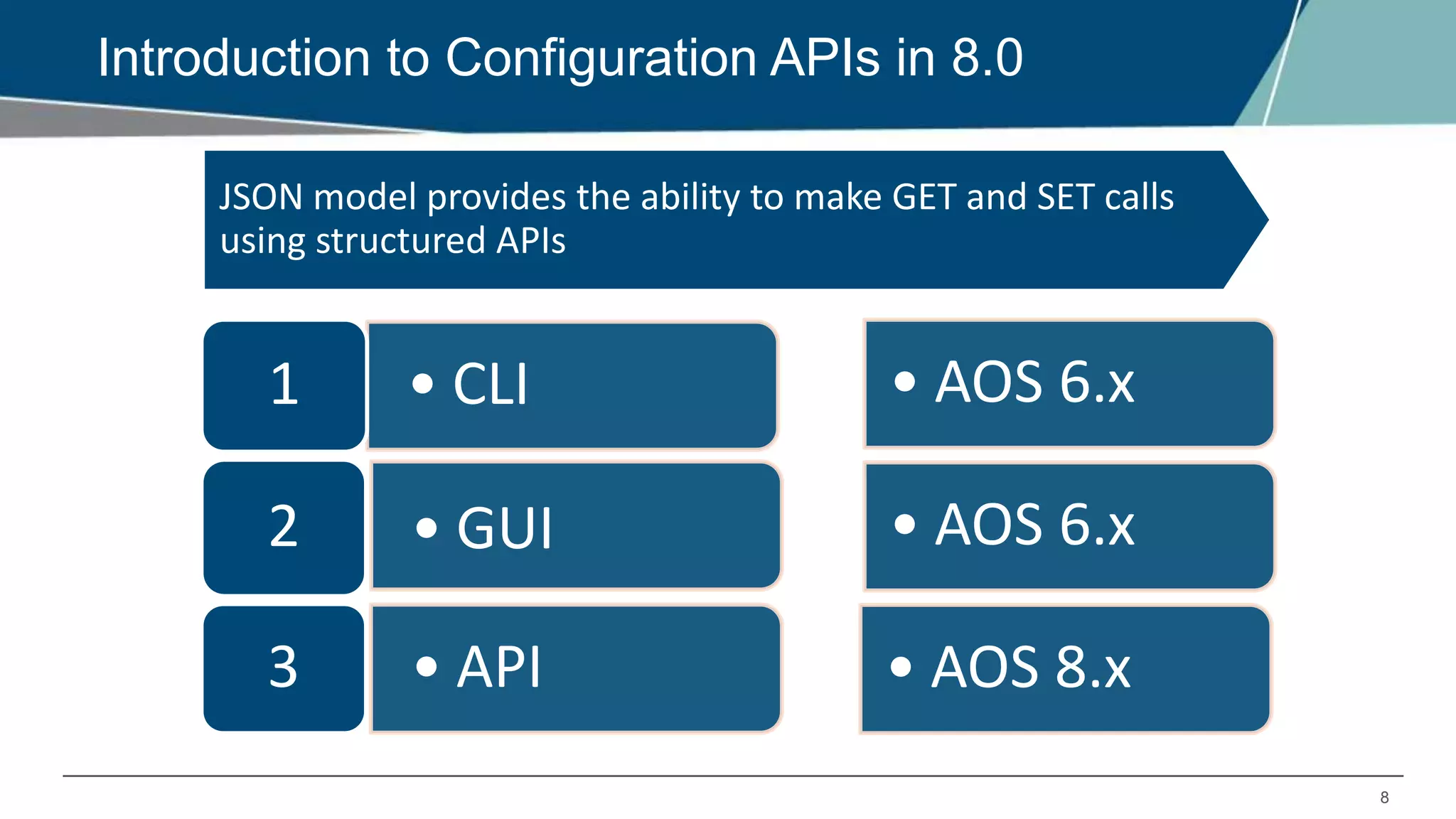 Introduction to Configuration APIs in 8.0

JSON model provides the ability to make GET and SET calls using structured APIs

1

• CLI

• AOS 6.x

2

• GUI

• AOS 6.x

3

• API

• AOS 8.x

8